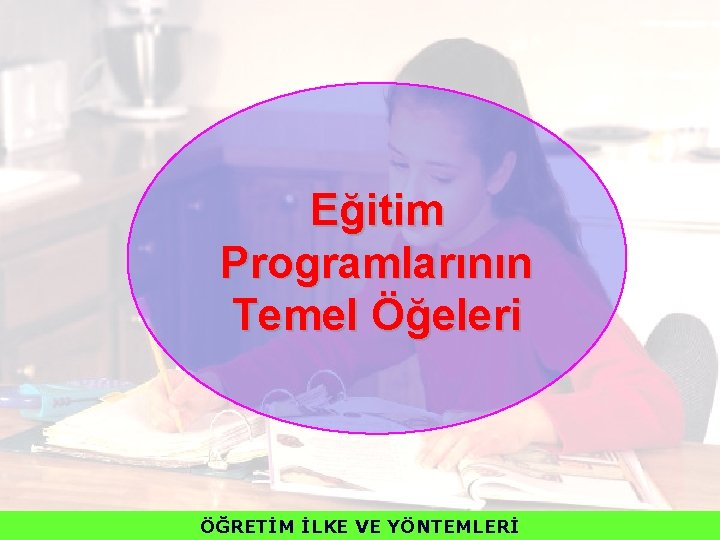 Eğitim Programlarının Temel Öğeleri

ÖĞRETİM İLKE VE YÖNTEMLERİ